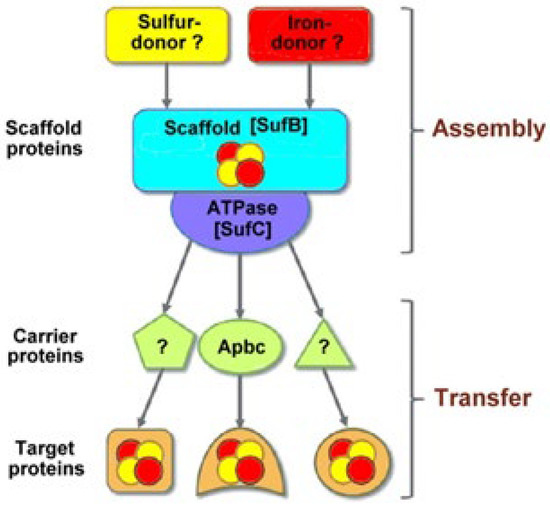 Sulfur-donor ?

Iron-donor ?

Scaffold proteins

Scaffold [SufB]

ATPase [SufC]

Assembly

Carrier proteins

?

Apbc

?

Transfer

Target proteins